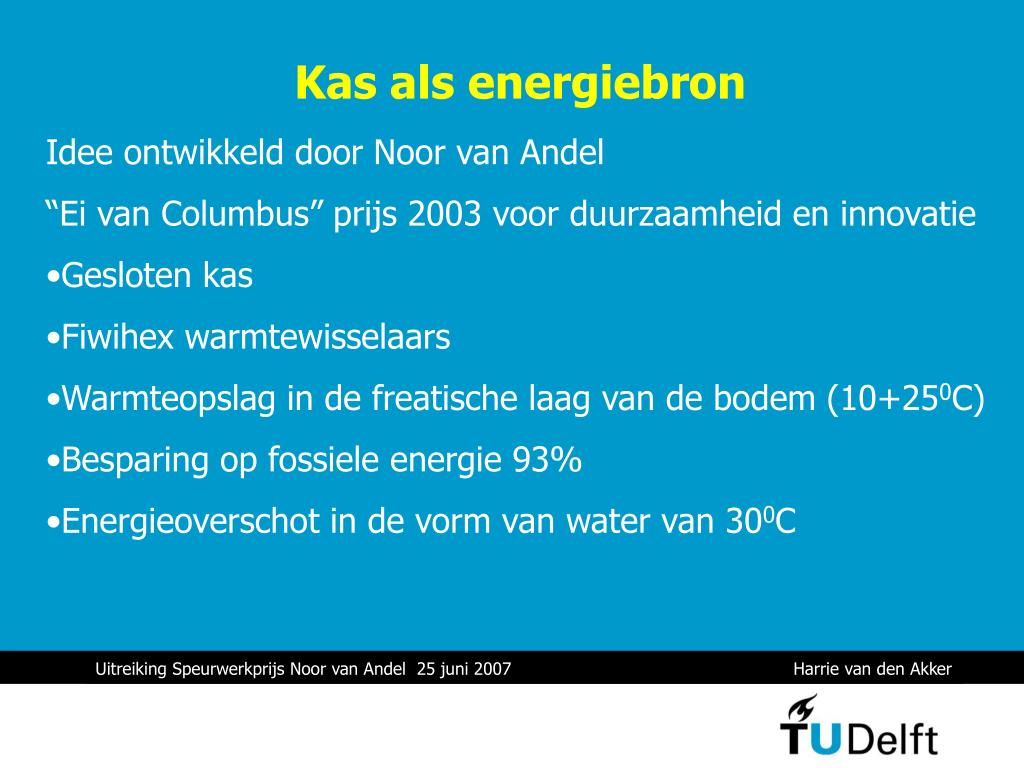 Kas als energiebron

Idee ontwikkeld door Noor van Andel

“Ei van Columbus” prijs 2003 voor duurzaamheid en innovatie

•Gesloten kas

•Fiwihex warmtewisselaars

•Warmteopslag in de freatische laag van de bodem (10+25$^0$C)

•Besparing op fossiele energie 93%

•Energieoverschot in de vorm van water van 30$^0$C

Uitreiking Speurwerkprijs Noor van Andel 25 juni 2007

Harrie van den Akker

TUDelft